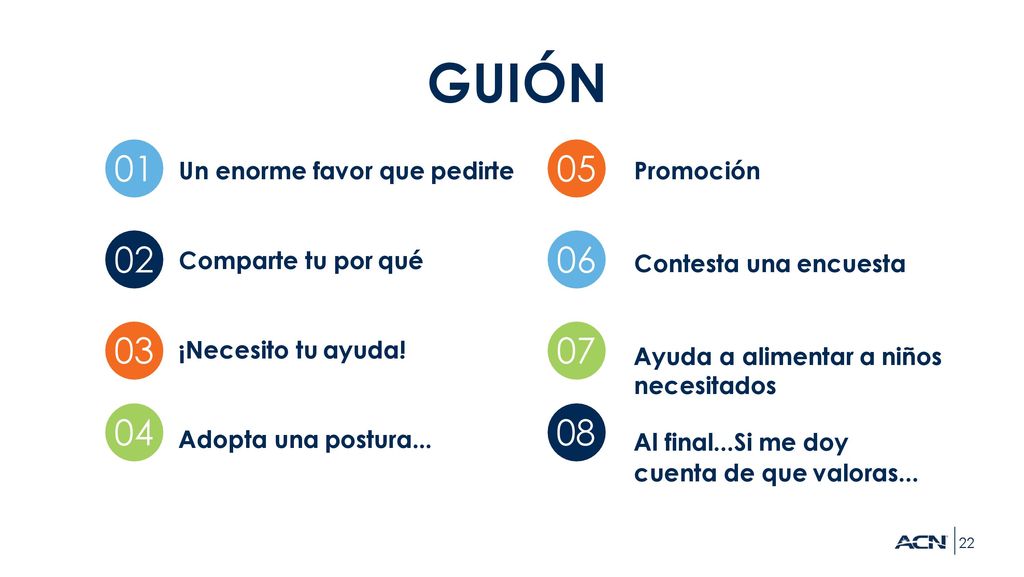 GUIÓN

01 Un enorme favor que pedirte

02 Comparte tu por qué

03 ¡Necesito tu ayuda!

04 Adopta una postura...

05 Promoción

06 Contesta una encuesta

07 Ayuda a alimentar a niños necesitados

08 Al final...Si me doy cuenta de que valoras...

ACN 22